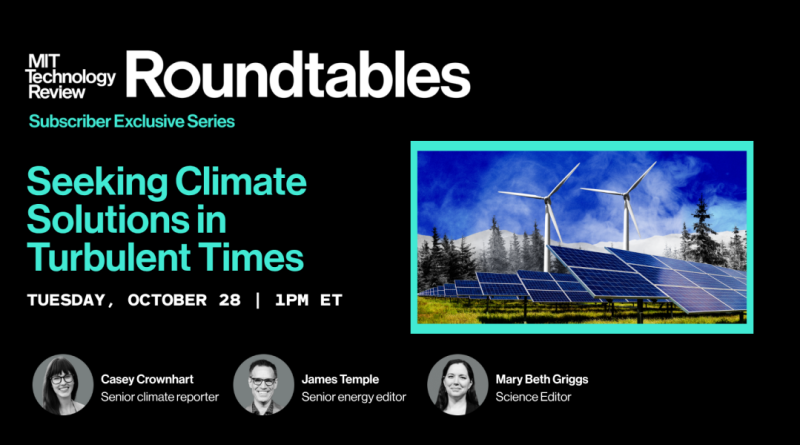 MIT Technology Review Roundtables

Subscriber Exclusive Series

Seeking Climate Solutions in Turbulent Times

TUESDAY, OCTOBER 28 | 1PM ET

Casey Crownhart
Senior climate reporter

James Temple
Senior energy editor

Mary Beth Griggs
Science Editor